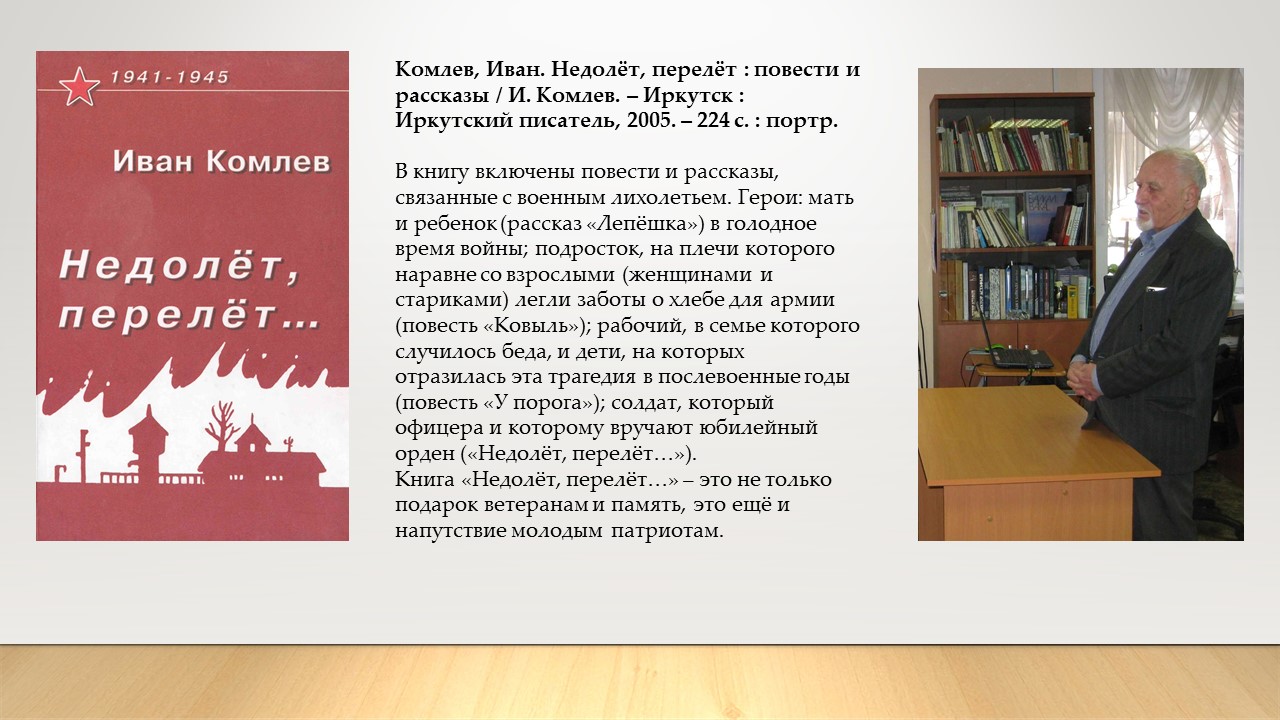 1941-1945

Иван Комлев

Недолёт, перелёт…

Комлев, Иван. Недолёт, перелёт : повести и рассказы / И. Комлев. – Иркутск : Иркутский писатель, 2005. – 224 с. : портр.

В книгу включены повести и рассказы, связанные с военным лихолетьем. Герои: мать и ребенок (рассказ «Лепёшка») в голодное время войны; подросток, на плечи которого наравне со взрослыми (женщинами и стариками) легли заботы о хлебе для армии (повесть «Ковыль»); рабочий, в семье которого случилось беда, и дети, на которых отразилась эта трагедия в послевоенные годы (повесть «У порога»); солдат, который офицера и которому вручают юбилейный орден («Недолёт, перелёт…»).
Книга «Недолёт, перелёт…» – это не только подарок ветеранам и память, это ещё и напутствие молодым патриотам.